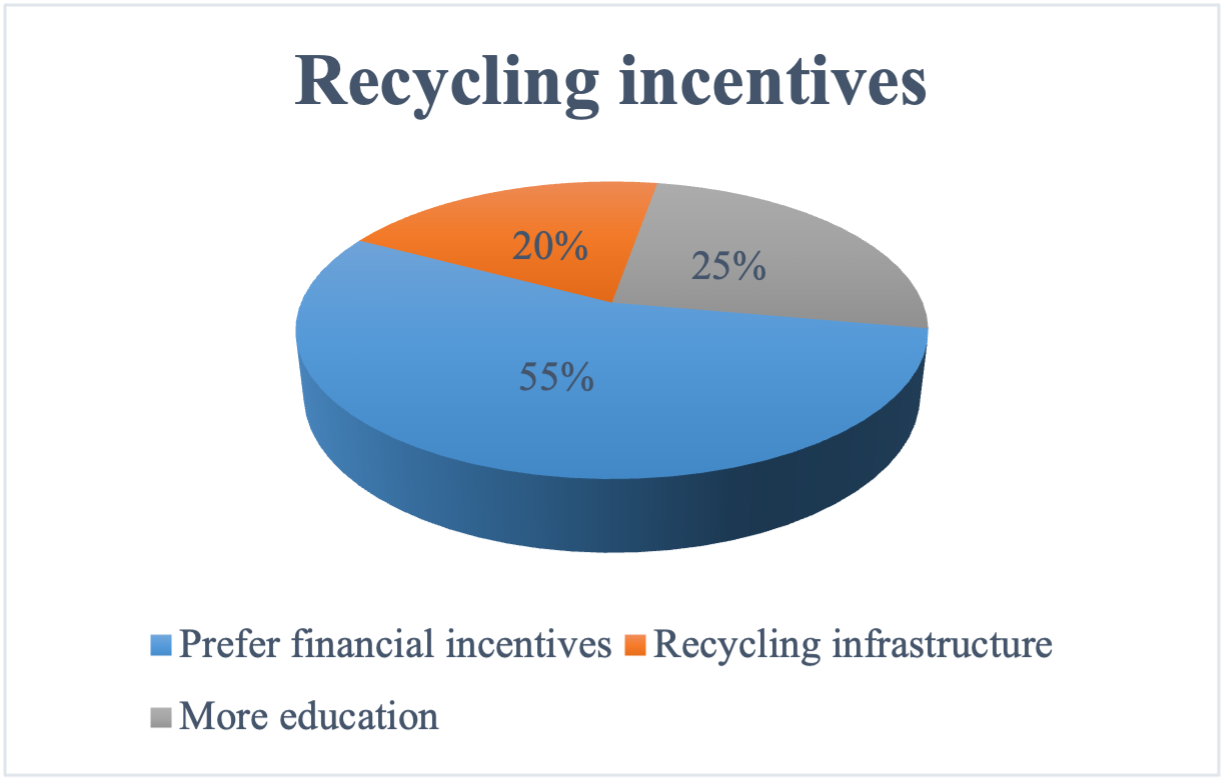 Recycling incentives

20%

25%

55%

Prefer financial incentives Recycling infrastructure

More education